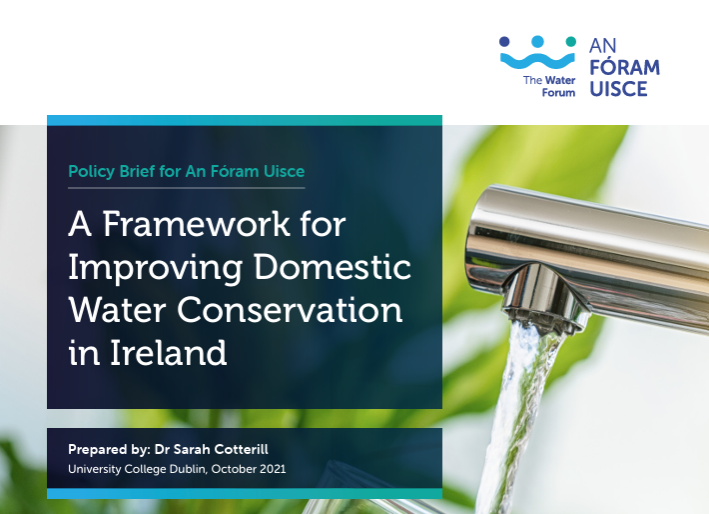 The Water Forum
AN FÓRAM UISCE

Policy Brief for An Fóram Uisce

A Framework for Improving Domestic Water Conservation in Ireland

Prepared by: Dr Sarah Cotterill
University College Dublin, October 2021